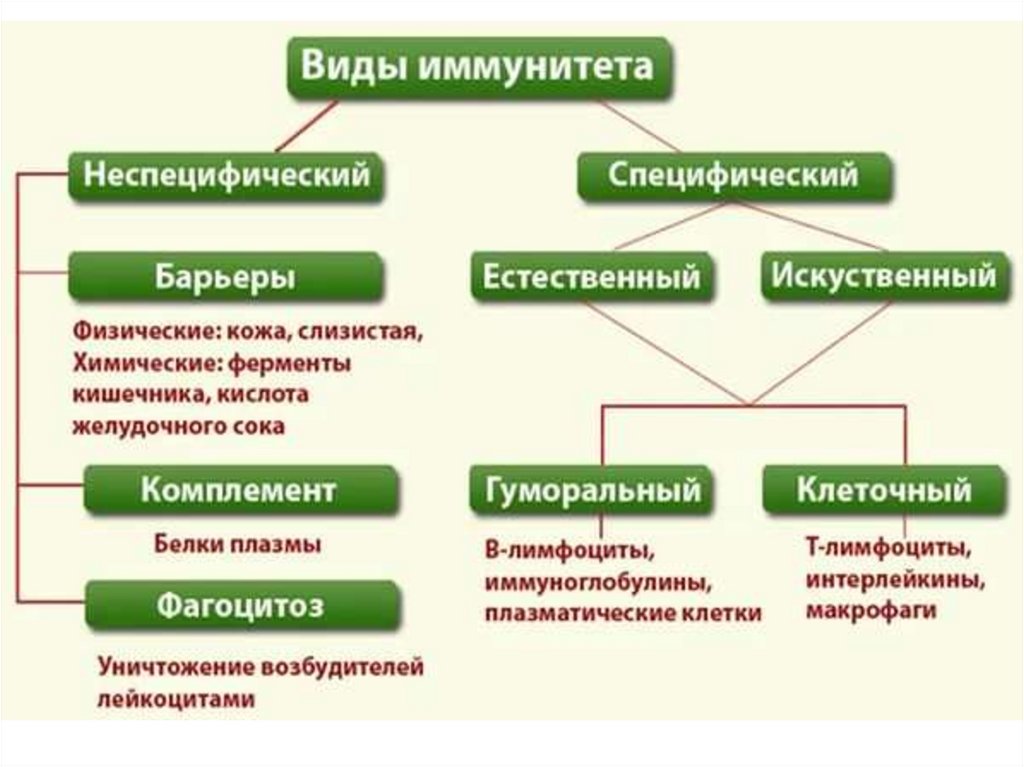 Виды иммунитета

Неспецифический

Барьеры

Физические: кожа, слизистая,
Химические: ферменты кишечника, кислота желудочного сока

Комплемент

Белки плазмы

Фагоцитоз

Уничтожение возбудителей лейкоцитами

Специфический

Естественный

Искуственный

Гуморальный

В-лимфоциты, иммуноглобулины, плазматические клетки

Клеточный

Т-лимфоциты, интерлейкины, макрофаги